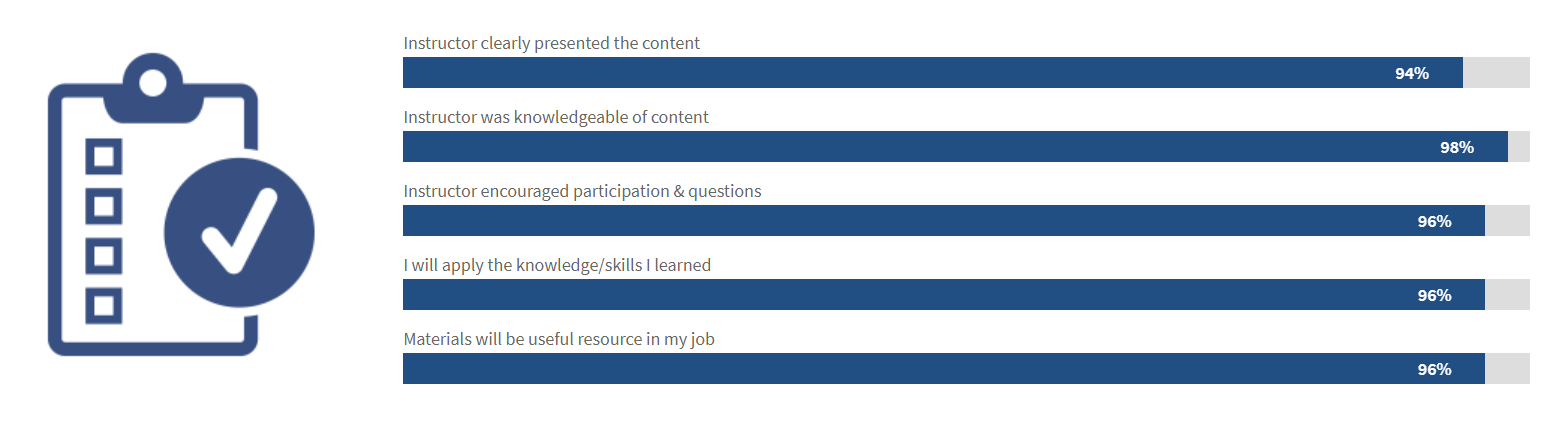 Instructor clearly presented the content
94%
Instructor was knowledgeable of content
98%
Instructor encouraged participation & questions
96%
I will apply the knowledge/skills I learned
96%
Materials will be useful resource in my job
96%